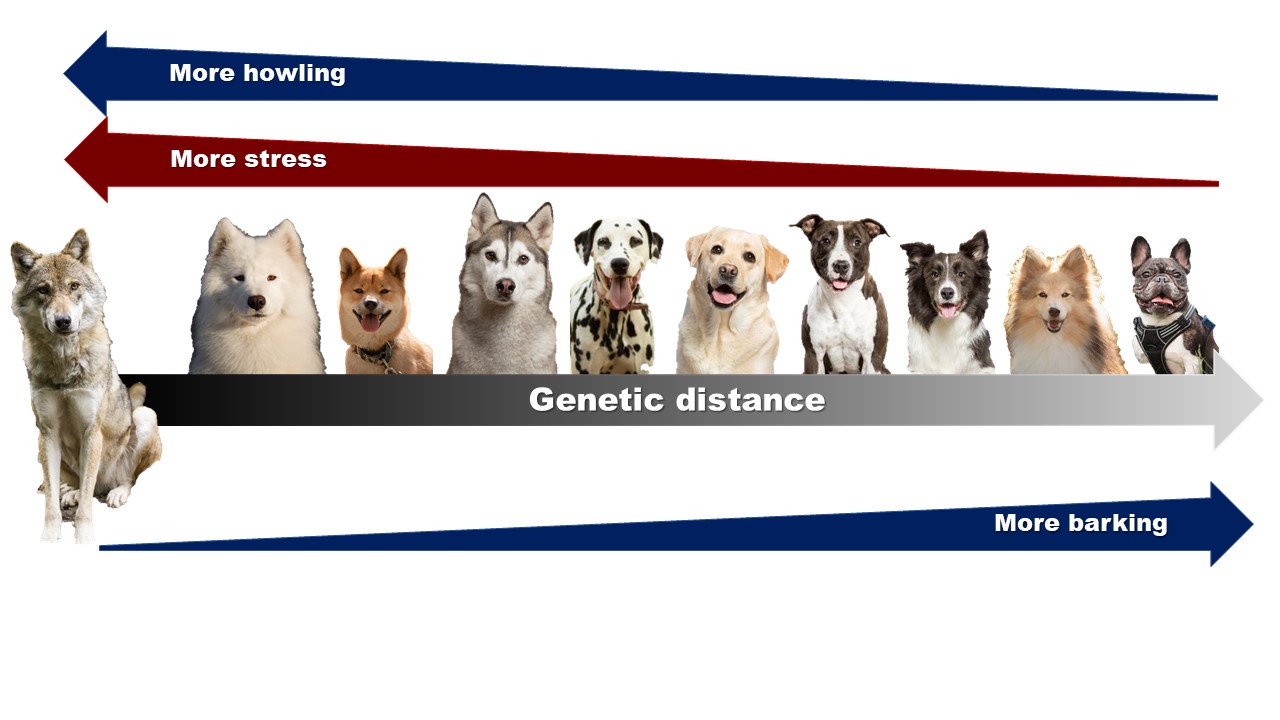 More howling

More stress

Genetic distance

More barking